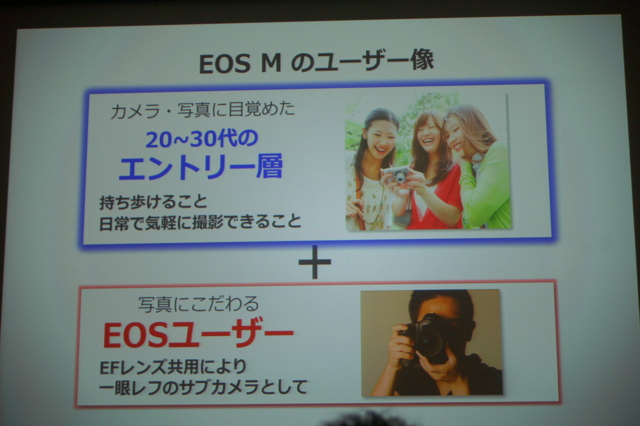 EOS M のユーザー像

カメラ・写真に目覚めた
20~30代の
エントリー層
持ち歩けること
日常で気軽に撮影できること

+

写真にこだわる
EOSユーザー
EFレンズ共用により
一眼レフのサブカメラとして